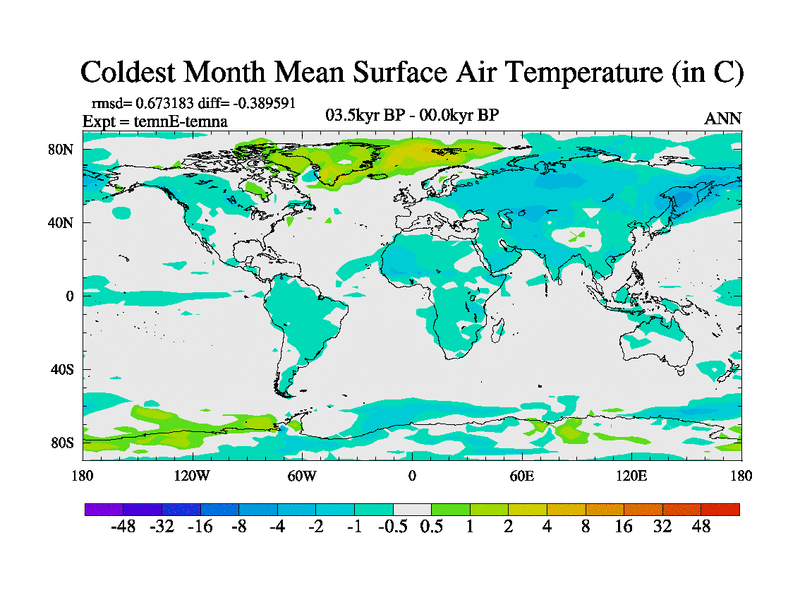 Coldest Month Mean Surface Air Temperature (in C)

rmsd= 0.673183 diff= -0.389591
Expt = temnE-temna

03.5kyr BP - 00.0kyr BP

ANN

80N
40N
0
40S
80S

180 120W 60W 0 60E 120E 180

-48 -32 -16 -8 -4 -2 -1 -0.5 0.5 1 2 4 8 16 32 48